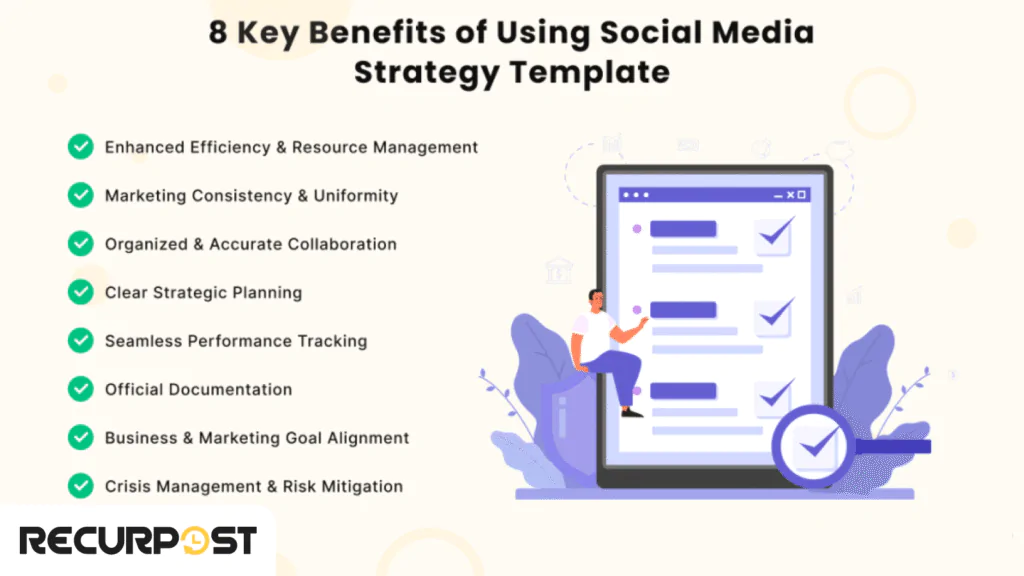 8 Key Benefits of Using Social Media Strategy Template

Enhanced Efficiency & Resource Management

Marketing Consistency & Uniformity

Organized & Accurate Collaboration

Clear Strategic Planning

Seamless Performance Tracking

Official Documentation

Business & Marketing Goal Alignment

Crisis Management & Risk Mitigation

RECURPOST